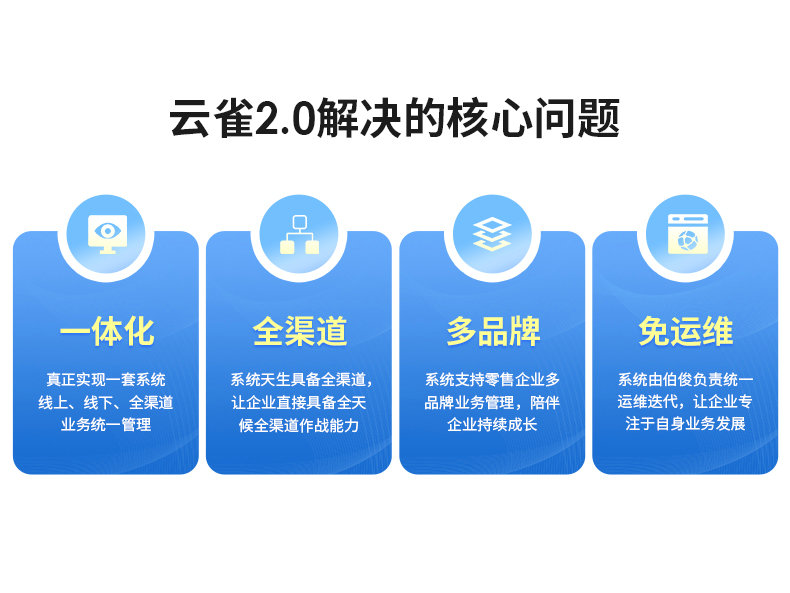 云雀2.0解决的核心问题

一体化

真正实现一套系统线上、线下、全渠道业务统一管理

全渠道

系统天生具备全渠道，让企业直接具备全天候全渠道作战能力

多品牌

系统支持零售企业多品牌业务管理，陪伴企业持续成长

免运维

系统由伯俊负责统一运维迭代，让企业专注于自身业务发展